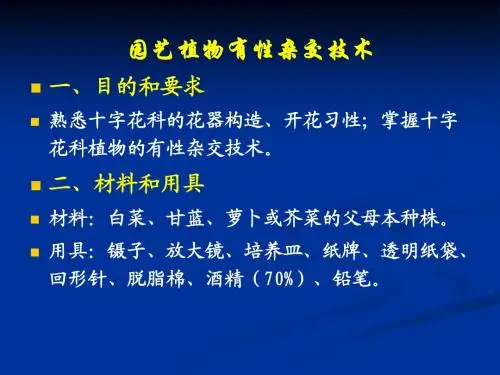 园艺植物有性杂交技术

一、目的和要求

熟悉十字花科的花器构造、开花习性；掌握十字花科植物的有性杂交技术。

二、材料和用具

材料：白菜、甘蓝、萝卜或芥菜的父母本种株。

用具：镊子、放大镜、培养皿、纸牌、透明纸袋、回形针、脱脂棉、酒精（70%）、铅笔。